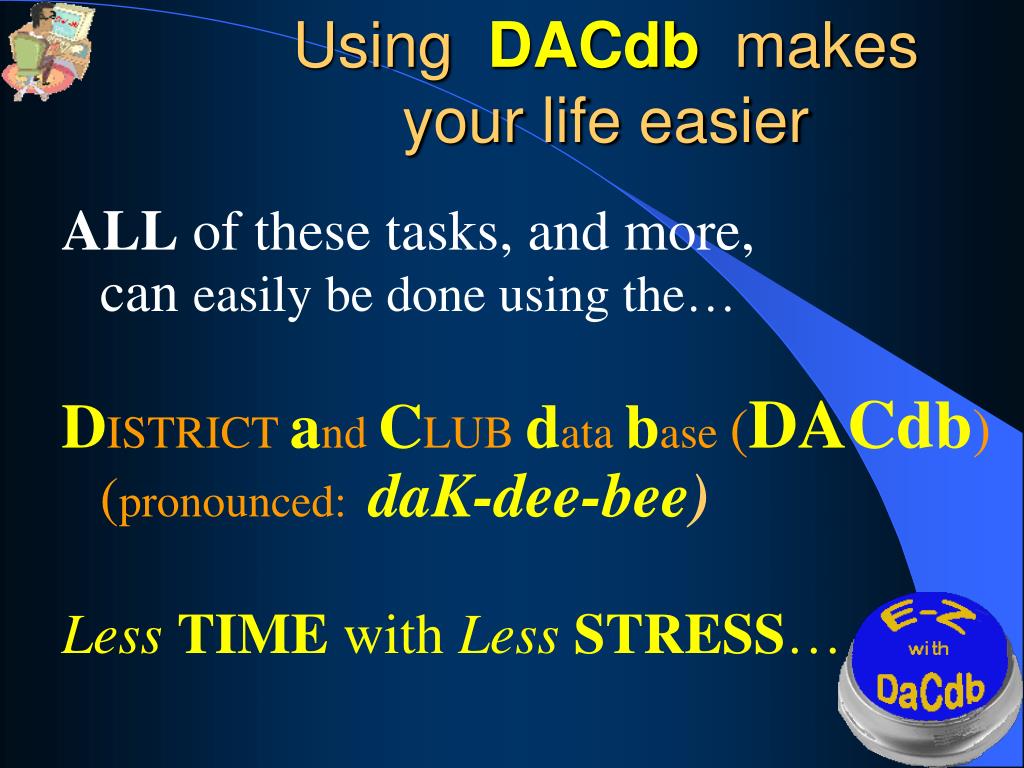 Using DACdb makes your life easier

ALL of these tasks, and more, can easily be done using the…

DISTRICT and CLUB data base (DACdb) (pronounced: daK-dee-bee)

Less TIME with Less STRESS…

E-Z with DaCdb